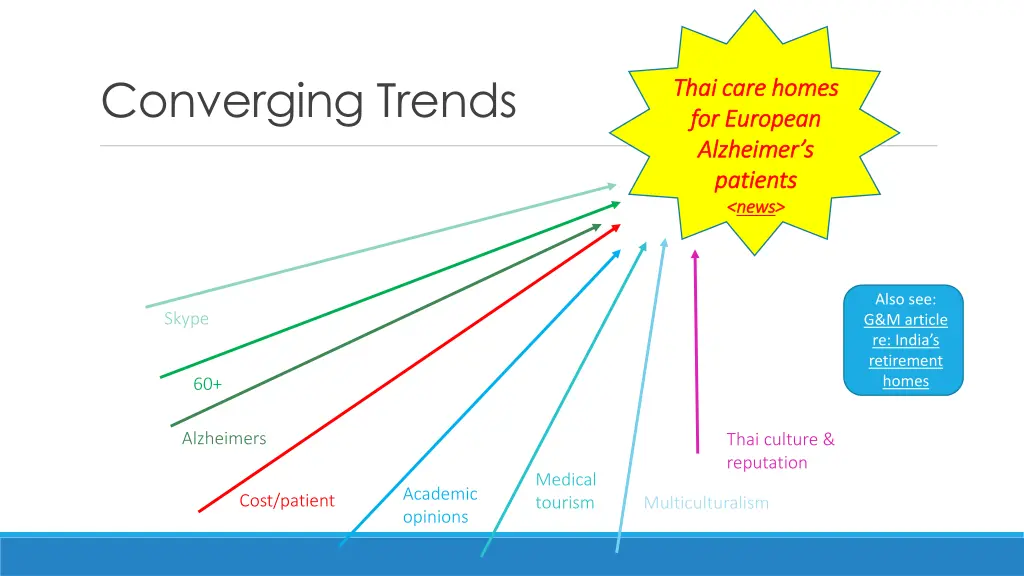 Converging Trends

Thai care homes for European Alzheimer's patients
<news>

Also see: G&M article re: India's retirement homes

Skype

60+

Alzheimers

Cost/patient

Academic opinions

Medical tourism

Multiculturalism

Thai culture & reputation